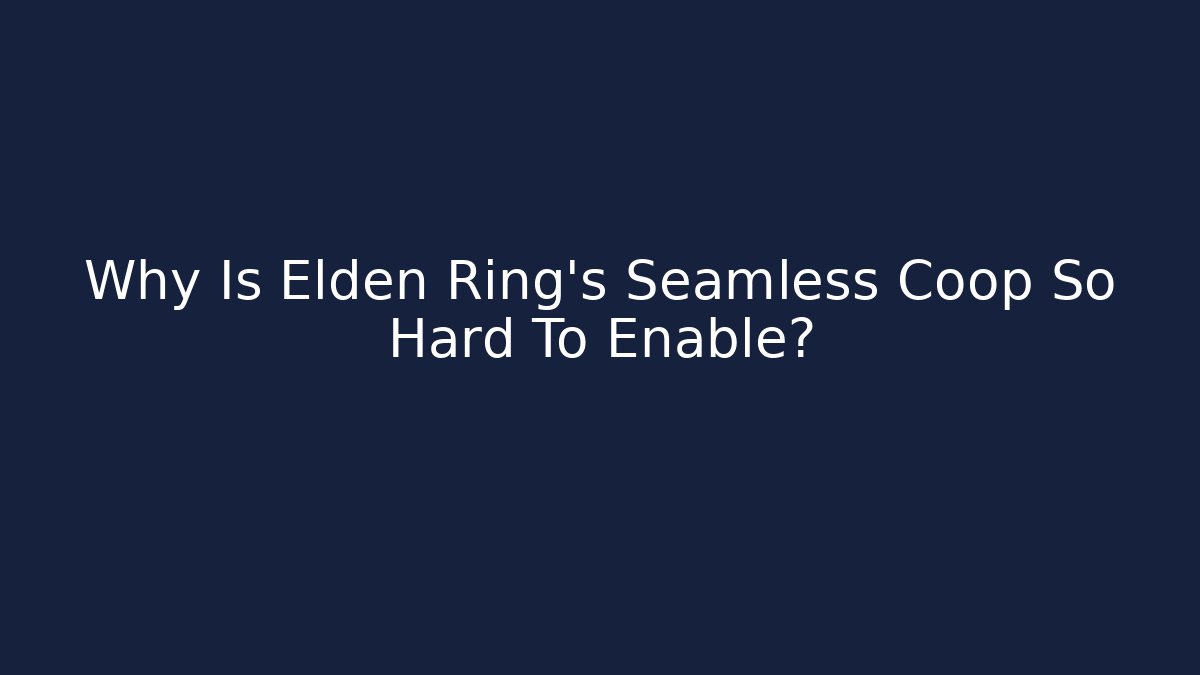 Why Is Elden Ring's Seamless Coop So Hard To Enable?